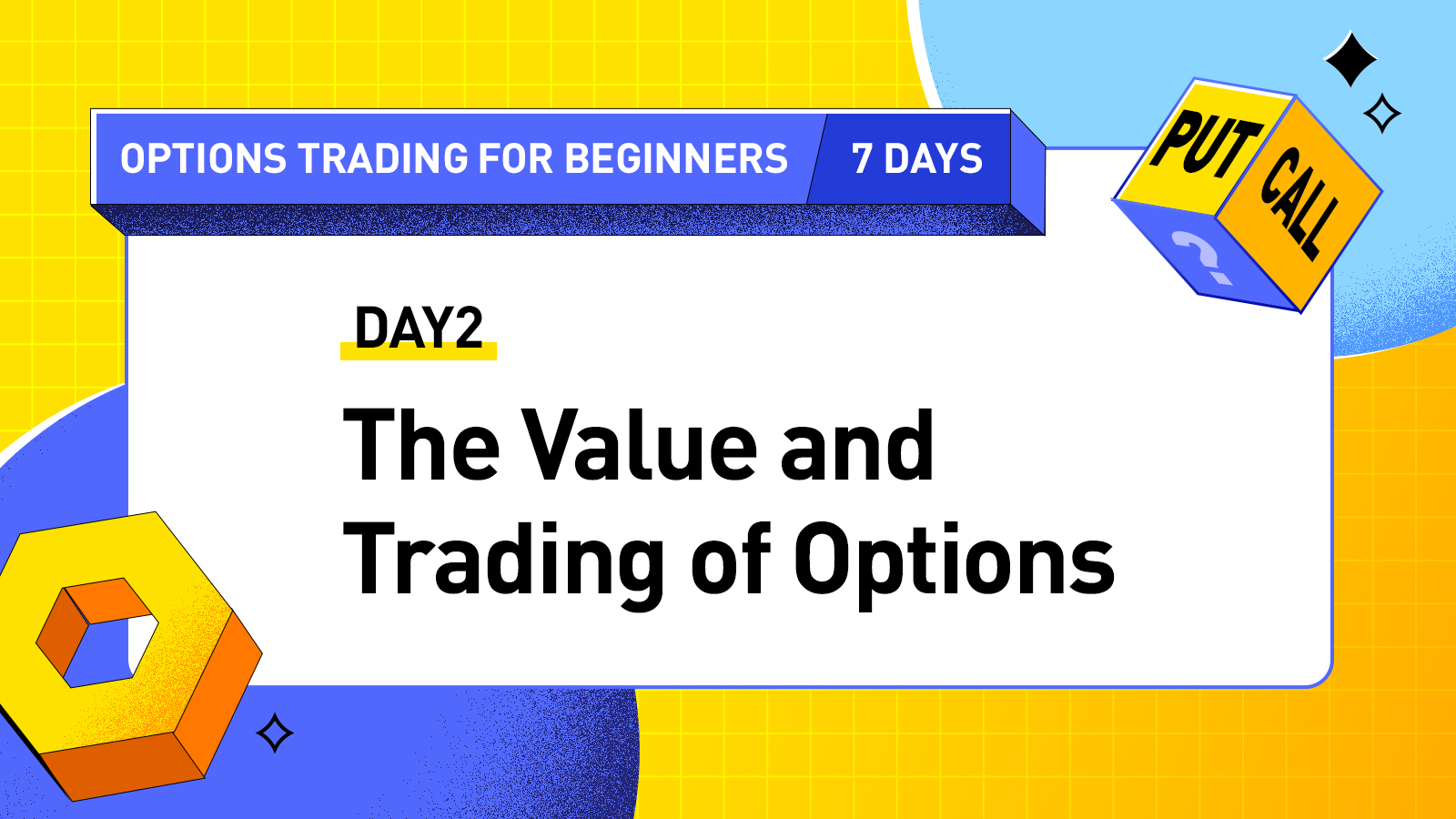 OPTIONS TRADING FOR BEGINNERS 7 DAYS

PUT CALL ?

DAY2

The Value and Trading of Options